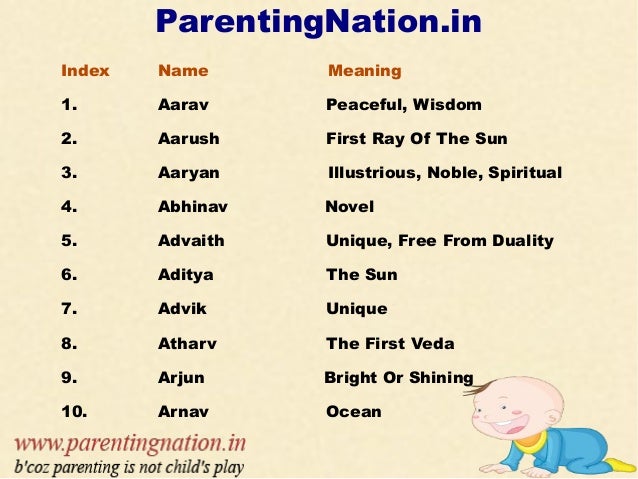 ParentingNation.in

| Index | Name | Meaning |
|---|---|---|
| 1. | Aarav | Peaceful, Wisdom |
| 2. | Aarush | First Ray Of The Sun |
| 3. | Aaryan | Illustrious, Noble, Spiritual |
| 4. | Abhinav | Novel |
| 5. | Advaith | Unique, Free From Duality |
| 6. | Aditya | The Sun |
| 7. | Advik | Unique |
| 8. | Atharv | The First Veda |
| 9. | Arjun | Bright Or Shining |
| 10. | Arnav | Ocean |

www.parentingnation.in
b'coz parenting is not child's play